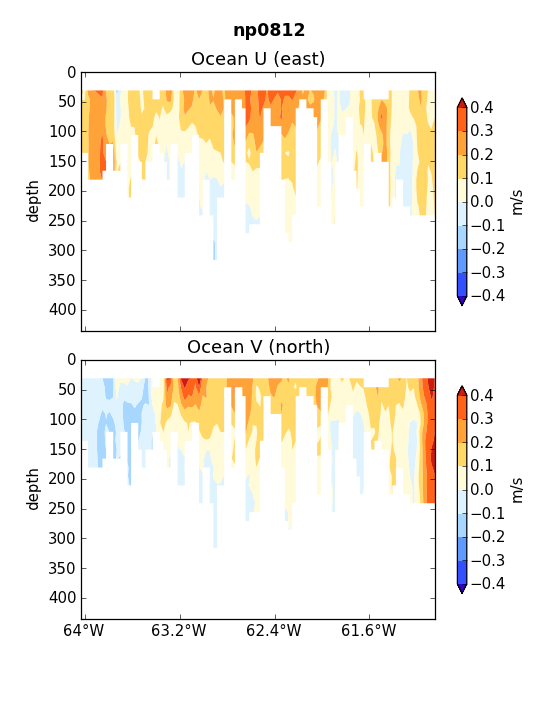 np0812

Ocean U (east)

depth

0
50
100
150
200
250
300
350
400

0.4
0.3
0.2
0.1
0.0
−0.1
−0.2
−0.3
−0.4

m/s

Ocean V (north)

depth

0
50
100
150
200
250
300
350
400

0.4
0.3
0.2
0.1
0.0
−0.1
−0.2
−0.3
−0.4

m/s

64°W
63.2°W
62.4°W
61.6°W